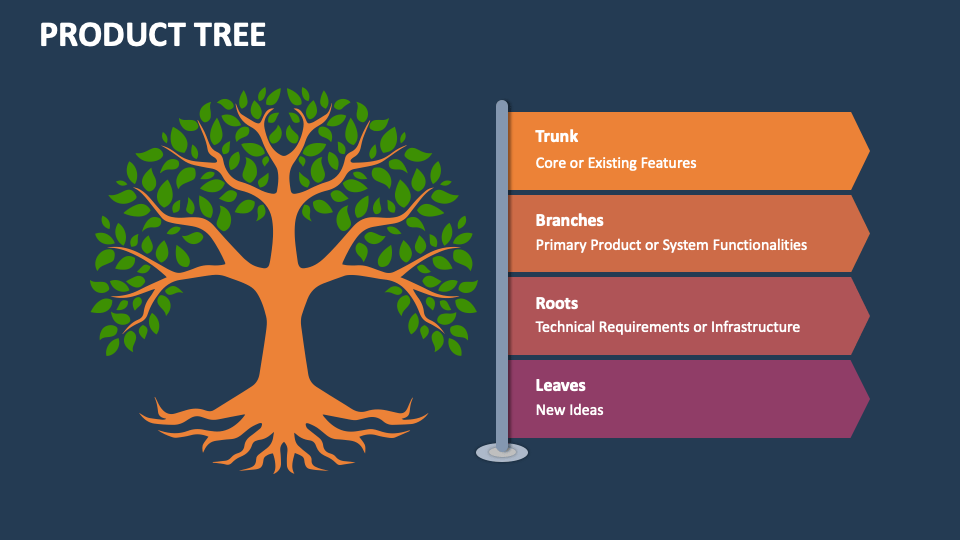 PRODUCT TREE

Trunk
Core or Existing Features

Branches
Primary Product or System Functionalities

Roots
Technical Requirements or Infrastructure

Leaves
New Ideas